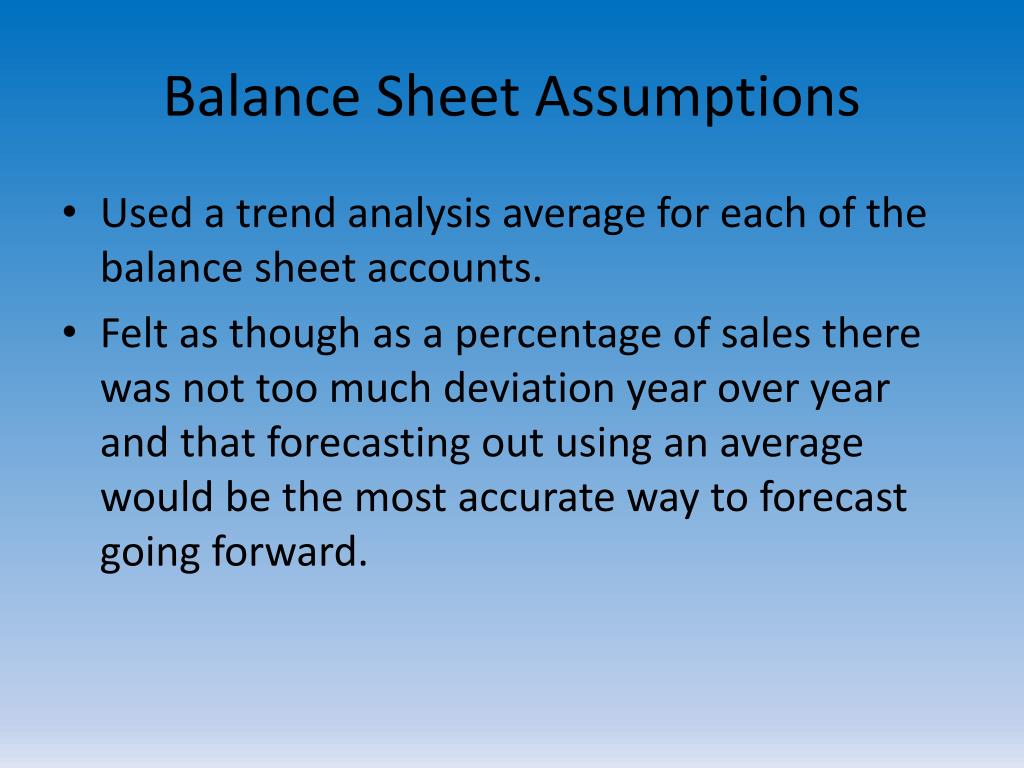 Balance Sheet Assumptions

• Used a trend analysis average for each of the balance sheet accounts.

• Felt as though as a percentage of sales there was not too much deviation year over year and that forecasting out using an average would be the most accurate way to forecast going forward.